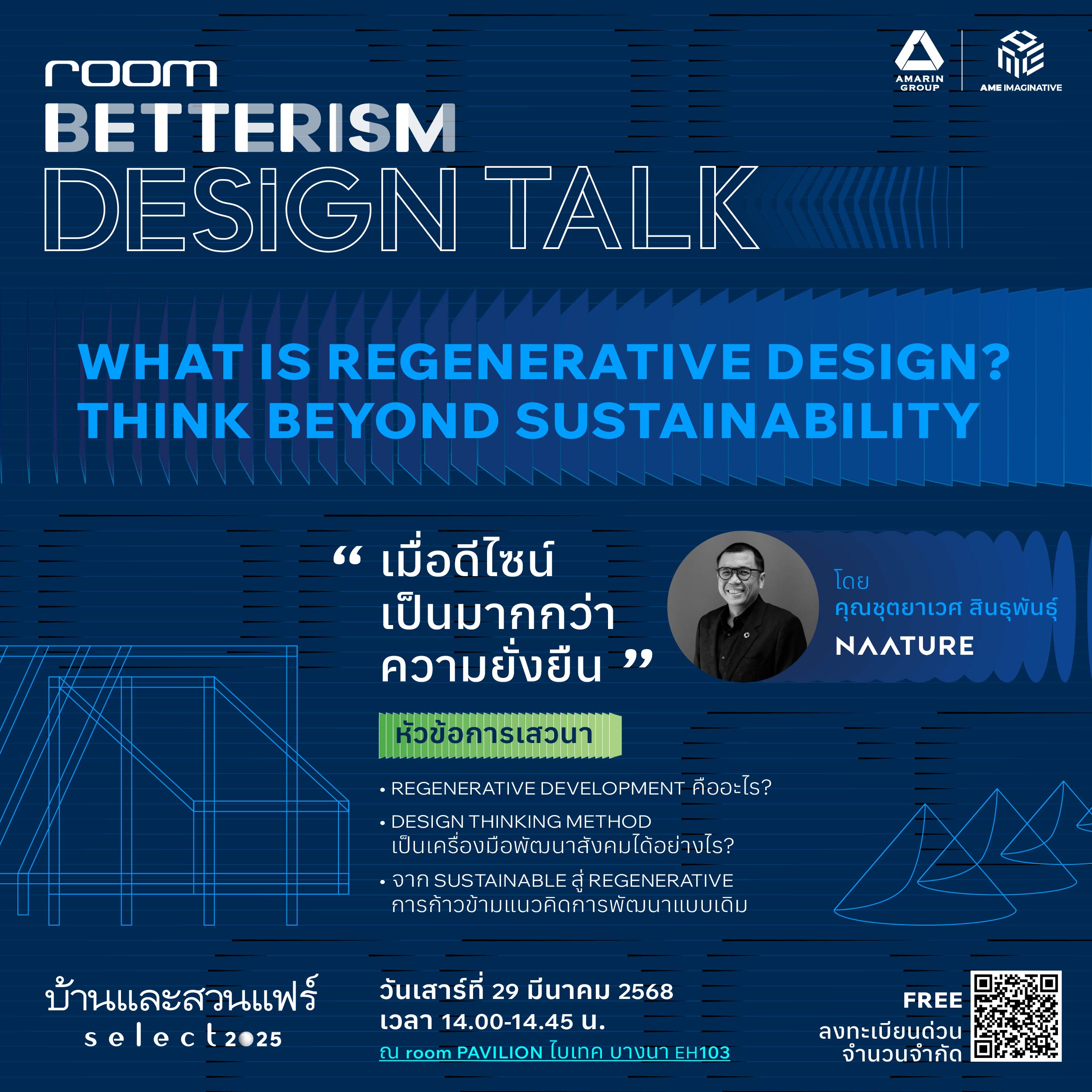 room
BETTERISM
DESIGN TALK

AMARIN GROUP
AME IMAGINATIVE

WHAT IS REGENERATIVE DESIGN?
THINK BEYOND SUSTAINABILITY

“ เมื่อดีไซน์ เป็นมากกว่า ความยั่งยืน ”

โดย
คุณชุตยาเวศ สินธุพันธุ์
NAATURE

หัวข้อการเสวนา

• REGENERATIVE DEVELOPMENT คืออะไร?
• DESIGN THINKING METHOD เป็นเครื่องมือพัฒนาสังคมได้อย่างไร?
• จาก SUSTAINABLE สู่ REGENERATIVE การก้าวข้ามแนวคิดการพัฒนาแบบเดิม

บ้านและสวนแฟร์ select 2025

วันเสาร์ที่ 29 มีนาคม 2568
เวลา 14.00-14.45 น.
ณ room PAVILION ไบเทค บางนา EH103

FREE
ลงทะเบียนด่วน
จำนวนจำกัด